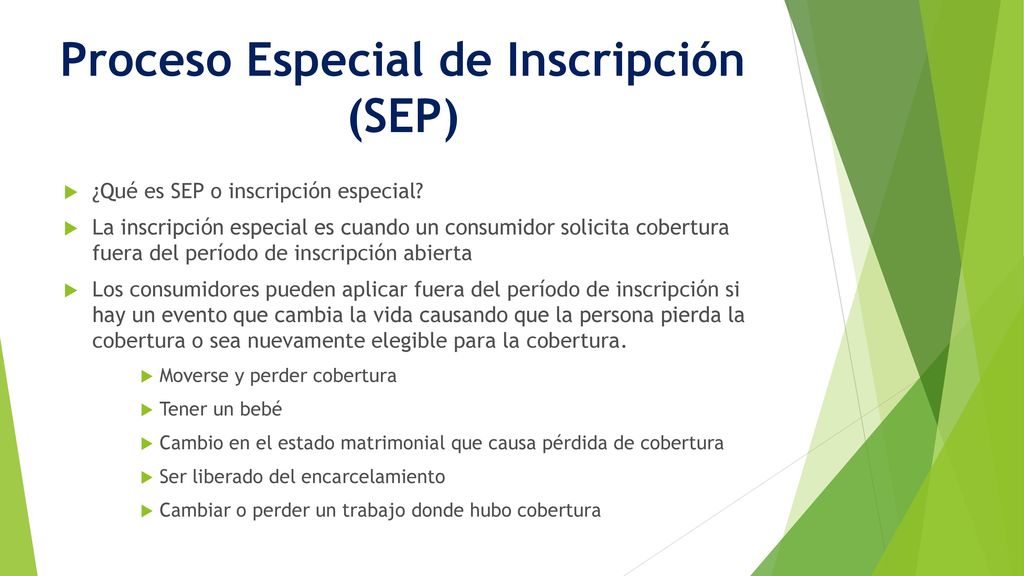 Proceso Especial de Inscripción (SEP)

¿Qué es SEP o inscripción especial?

La inscripción especial es cuando un consumidor solicita cobertura fuera del período de inscripción abierta

Los consumidores pueden aplicar fuera del período de inscripción si hay un evento que cambia la vida causando que la persona pierda la cobertura o sea nuevamente elegible para la cobertura.

Moverse y perder cobertura

Tener un bebé

Cambio en el estado matrimonial que causa pérdida de cobertura

Ser liberado del encarcelamiento

Cambiar o perder un trabajo donde hubo cobertura